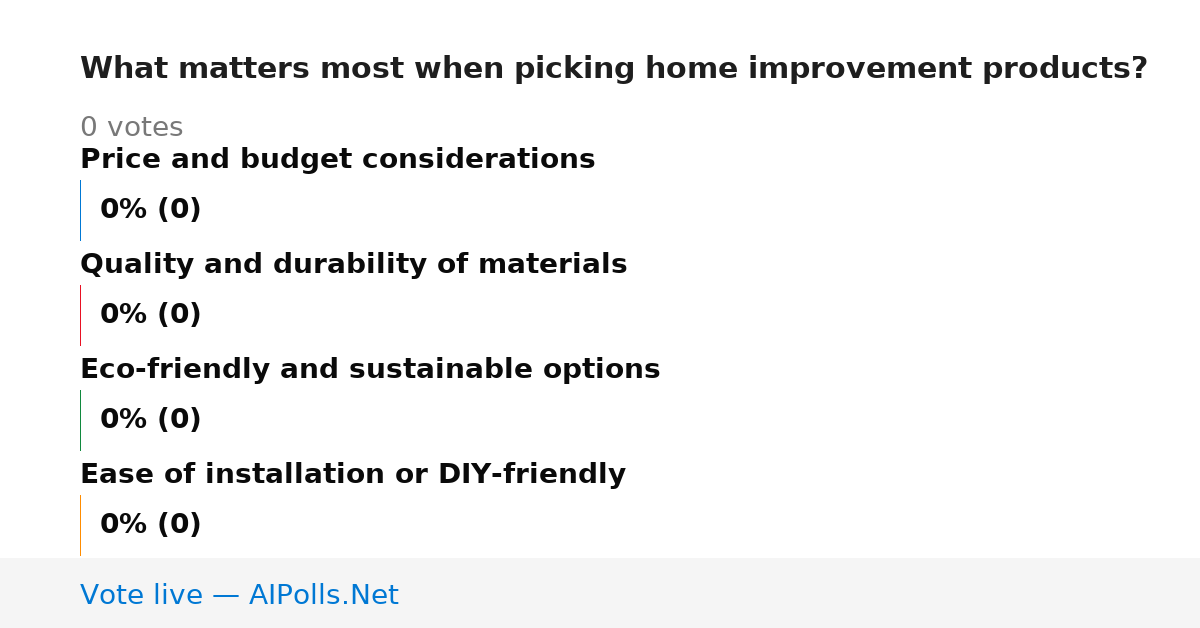 What matters most when picking home improvement products?

0 votes

Price and budget considerations

0% (0)

Quality and durability of materials

0% (0)

Eco-friendly and sustainable options

0% (0)

Ease of installation or DIY-friendly

0% (0)

Vote live — AIPolls.Net